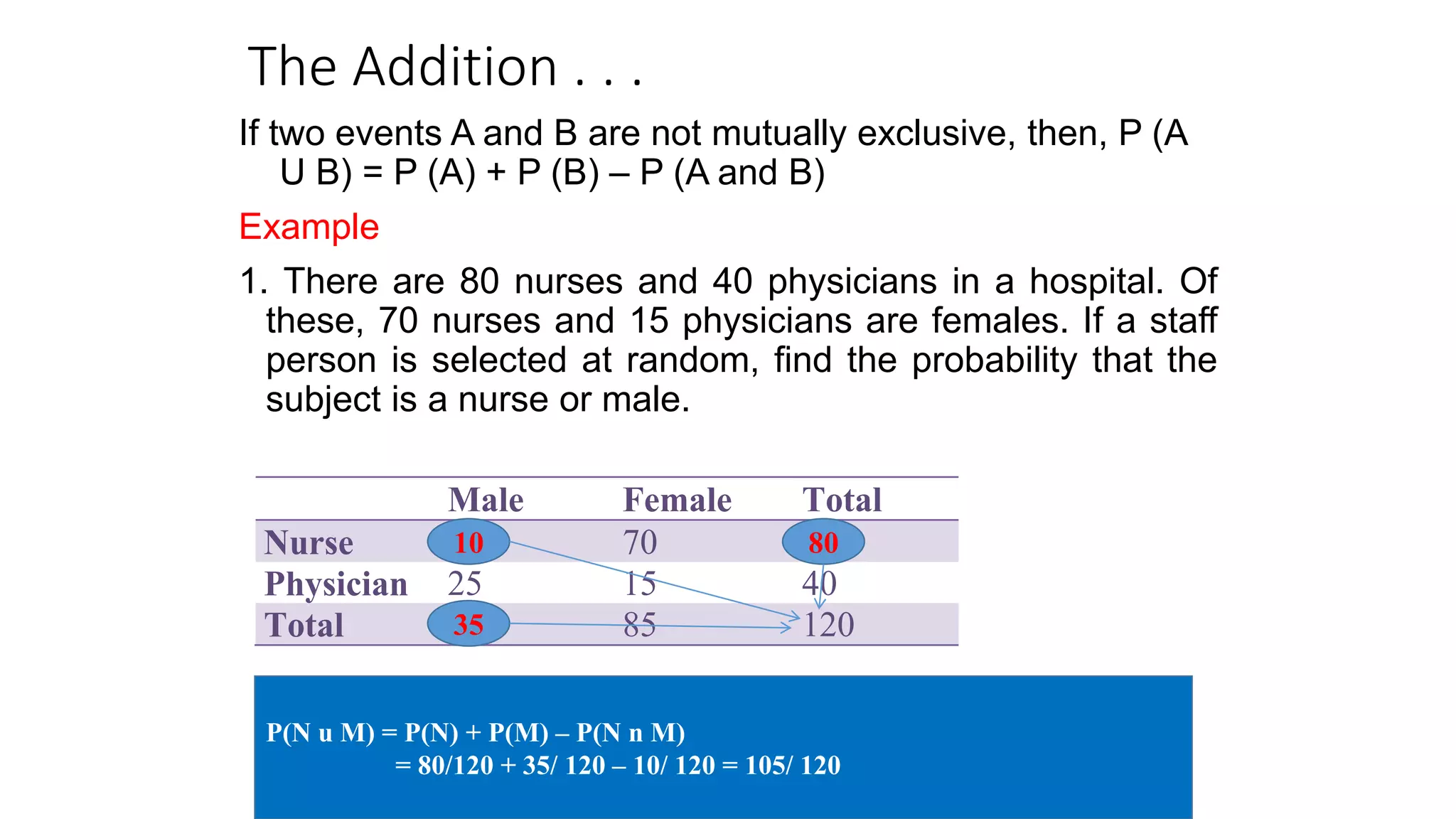 The Addition . . .

If two events A and B are not mutually exclusive, then, P (A U B) = P (A) + P (B) – P (A and B)

Example

1. There are 80 nurses and 40 physicians in a hospital. Of these, 70 nurses and 15 physicians are females. If a staff person is selected at random, find the probability that the subject is a nurse or male.

| | Male | Female | Total |
|---|---|---|---|
| Nurse | 10 | 70 | 80 |
| Physician | 25 | 15 | 40 |
| Total | 35 | 85 | 120 |

P(N u M) = P(N) + P(M) – P(N n M)
= 80/120 + 35/ 120 – 10/ 120 = 105/ 120